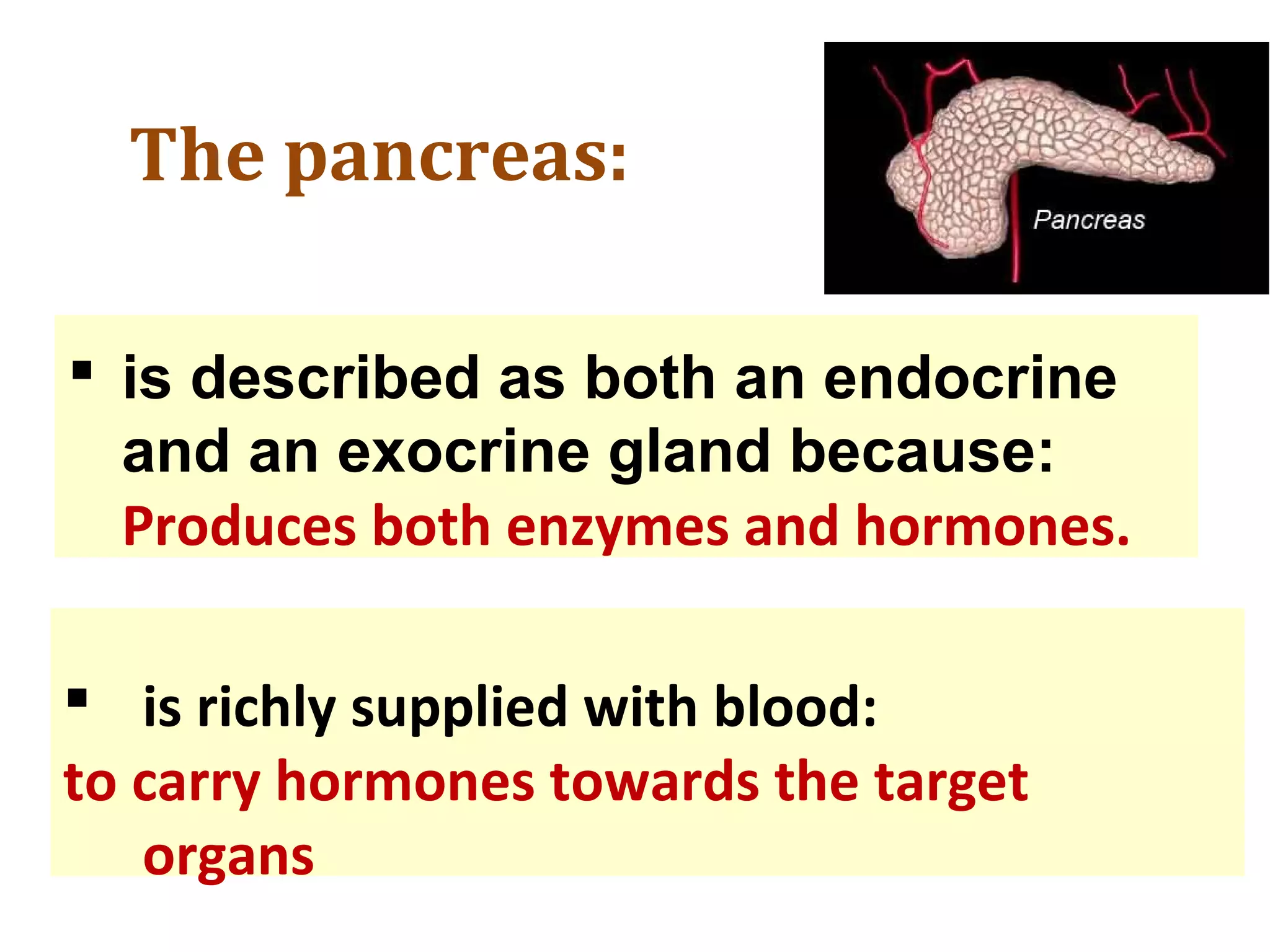 The pancreas:

Pancreas

▪ is described as both an endocrine and an exocrine gland because:
Produces both enzymes and hormones.

▪ is richly supplied with blood:
to carry hormones towards the target organs